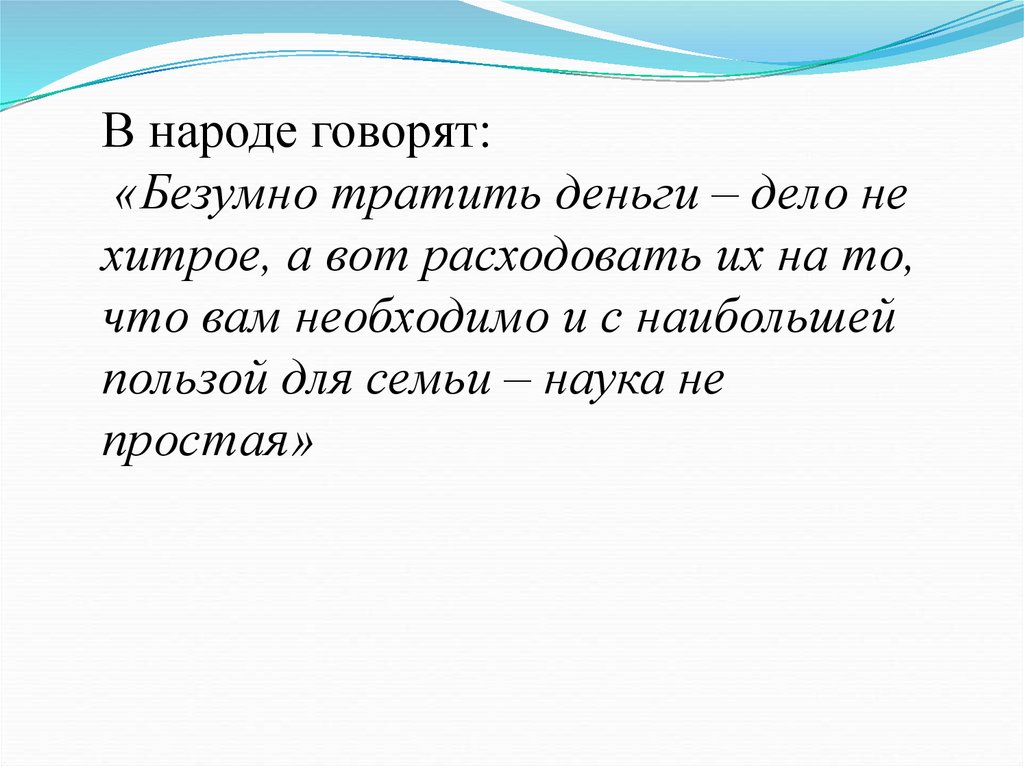 В народе говорят:
«Безумно тратить деньги – дело не хитрое, а вот расходовать их на то, что вам необходимо и с наибольшей пользой для семьи – наука не простая»